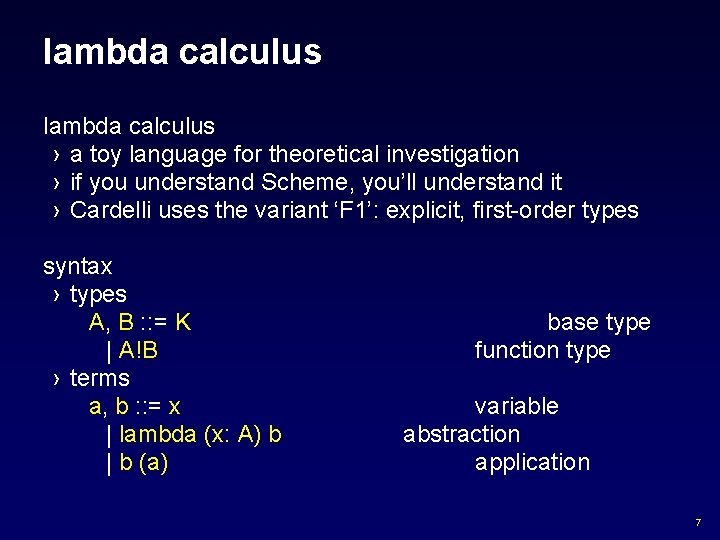 lambda calculus

lambda calculus
› a toy language for theoretical investigation
› if you understand Scheme, you'll understand it
› Cardelli uses the variant 'F1': explicit, first-order types

syntax
› types
A, B ::= K base type
| A!B function type
› terms
a, b ::= x variable
| lambda (x: A) b abstraction
| b (a) application

7